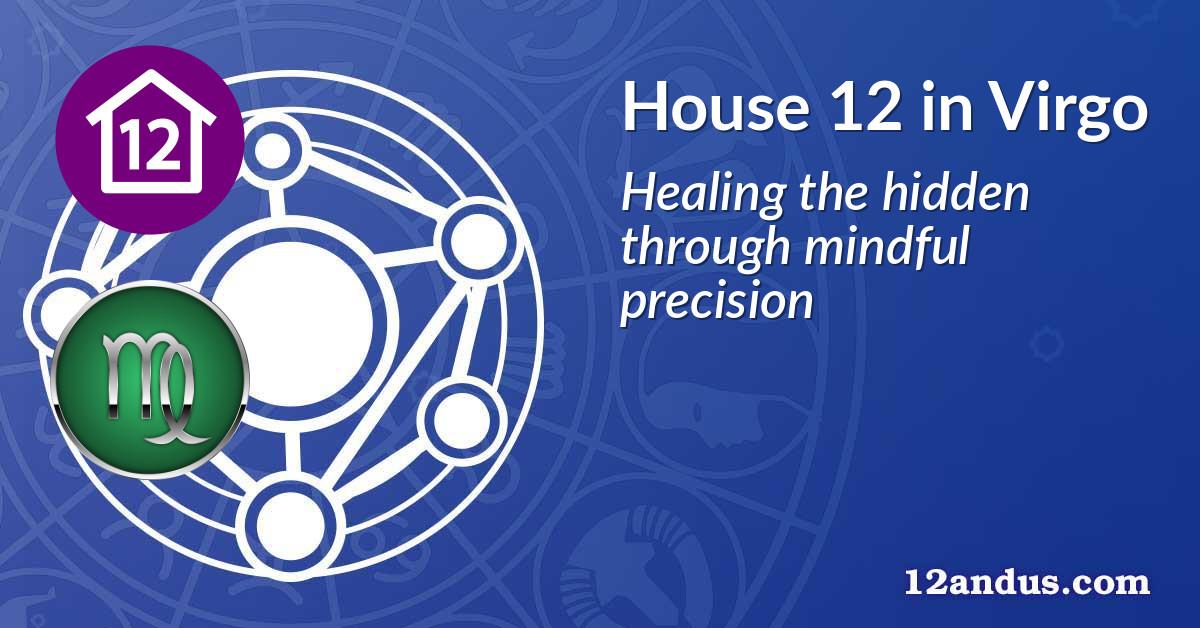 12

House 12 in Virgo

Healing the hidden through mindful precision

12andus.com